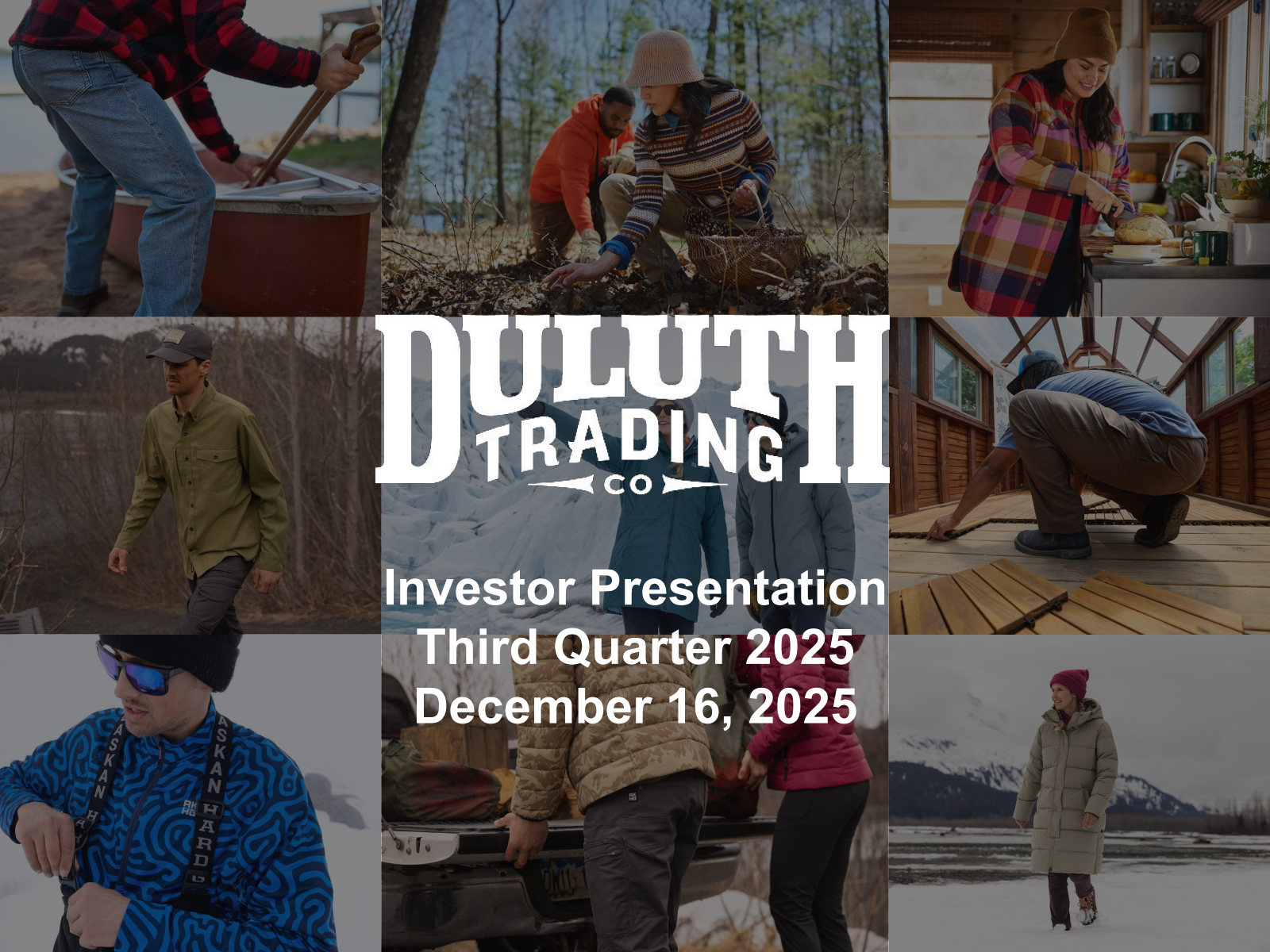 DULUTH TRADING CO

Investor Presentation
Third Quarter 2025
December 16, 2025